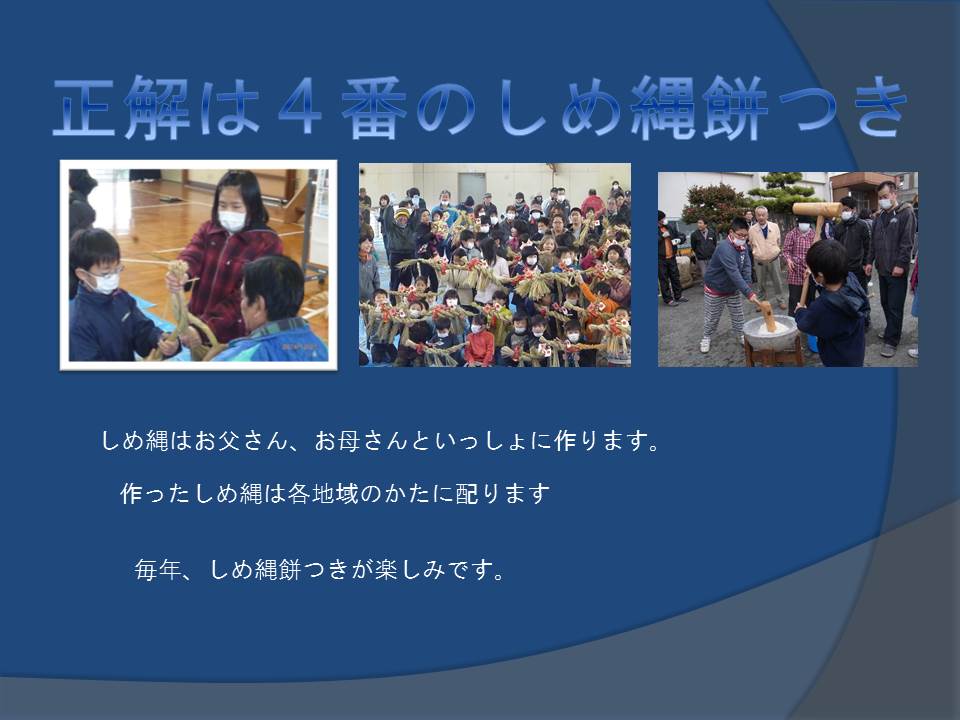 正解は４番のしめ縄餅つき

しめ縄はお父さん、お母さんといっしょに作ります。

作ったしめ縄は各地域のかたに配ります

毎年、しめ縄餅つきが楽しみです。